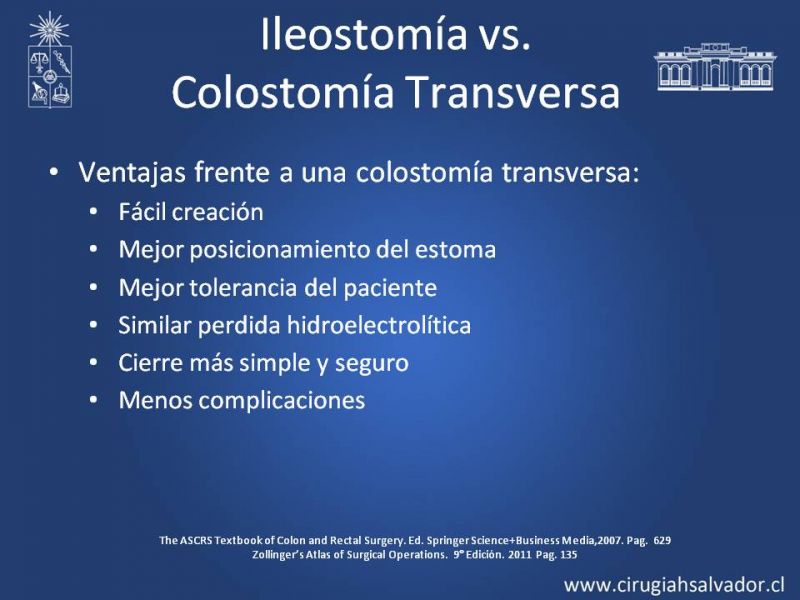 Ileostomía vs. Colostomía Transversa

• Ventajas frente a una colostomía transversa:
  • Fácil creación
  • Mejor posicionamiento del estoma
  • Mejor tolerancia del paciente
  • Similar perdida hidroelectrolítica
  • Cierre más simple y seguro
  • Menos complicaciones

The ASCRS Textbook of Colon and Rectal Surgery. Ed. Springer Science+Business Media,2007. Pag. 629
Zollinger's Atlas of Surgical Operations. 9° Edición. 2011 Pag. 135

www.cirugiahsalvador.cl